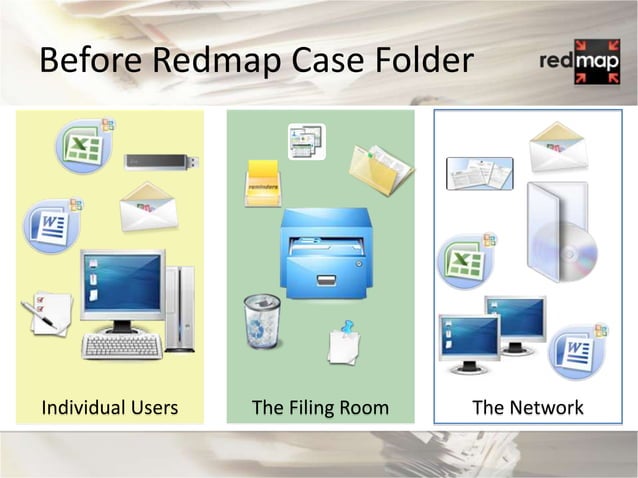 Before Redmap Case Folder

redmap

reminders

Individual Users

The Filing Room

The Network